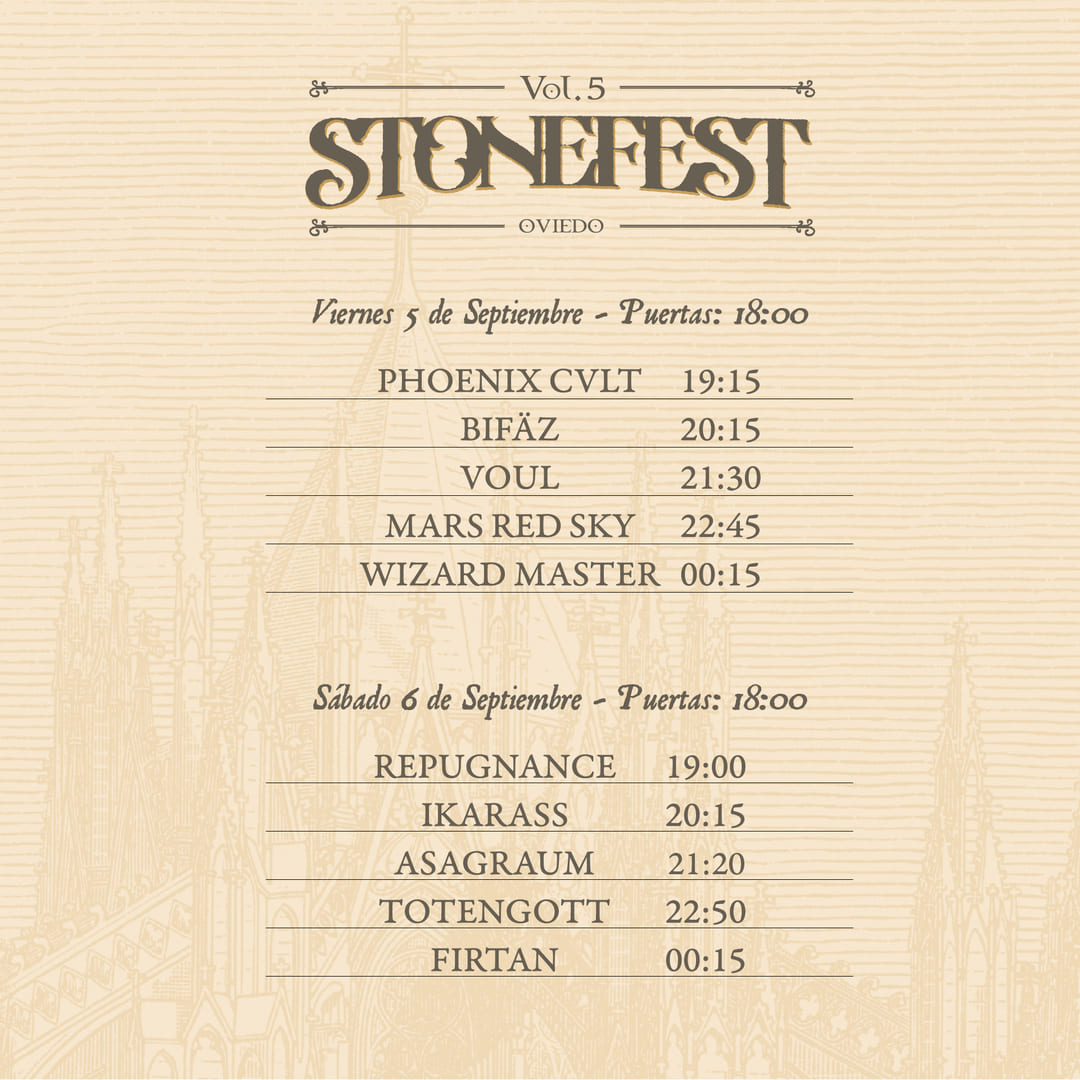 Vol. 5
STONEFEST
OVIEDO

Viernes 5 de Septiembre - Puertas: 18:00

| | |
|---|---|
| PHOENIX CVLT | 19:15 |
| BIFÄZ | 20:15 |
| VOUL | 21:30 |
| MARS RED SKY | 22:45 |
| WIZARD MASTER | 00:15 |

Sábado 6 de Septiembre - Puertas: 18:00

| | |
|---|---|
| REPUGNANCE | 19:00 |
| IKARASS | 20:15 |
| ASAGRAUM | 21:20 |
| TOTENGOTT | 22:50 |
| FIRTAN | 00:15 |